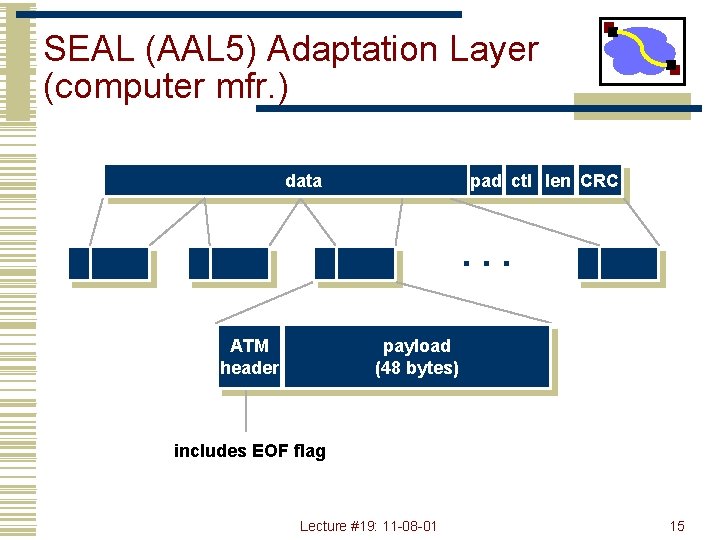 SEAL (AAL5) Adaptation Layer (computer mfr.)

data

pad

ctl

len

CRC

. . .

ATM header

payload (48 bytes)

includes EOF flag

Lecture #19: 11-08-01

15